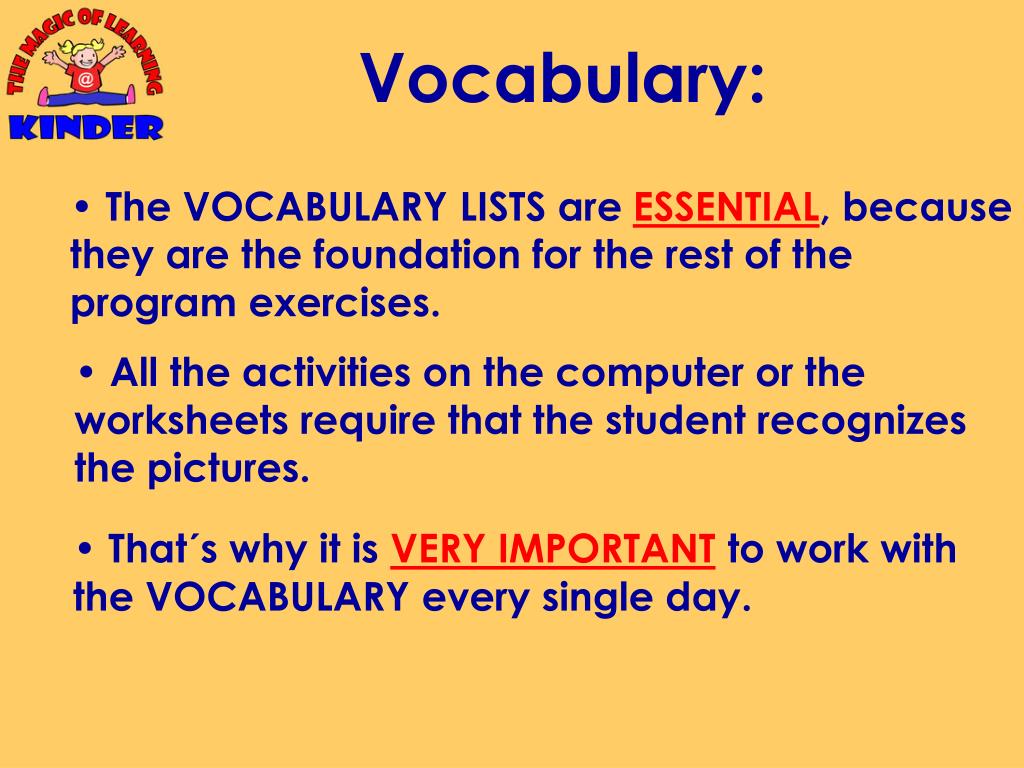 THE MAGIC OF LEARNING
@
KINDER

Vocabulary:

• The VOCABULARY LISTS are ESSENTIAL, because they are the foundation for the rest of the program exercises.

• All the activities on the computer or the worksheets require that the student recognizes the pictures.

• That´s why it is VERY IMPORTANT to work with the VOCABULARY every single day.